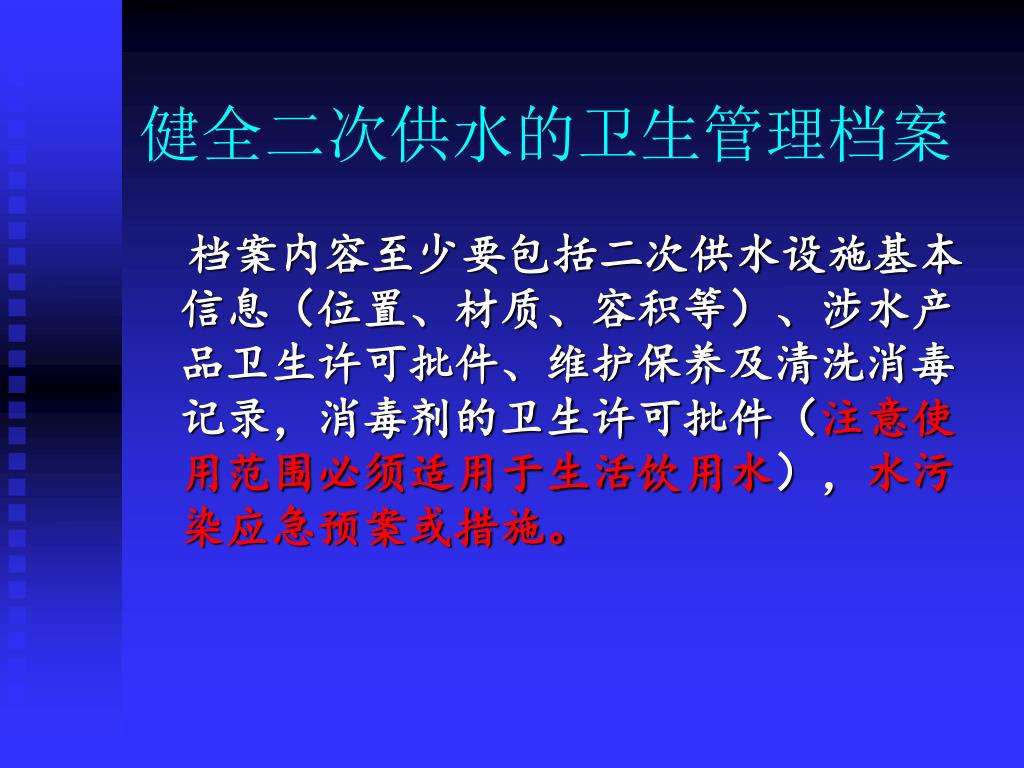 健全二次供水的卫生管理档案

档案内容至少要包括二次供水设施基本信息（位置、材质、容积等）、涉水产品卫生许可批件、维护保养及清洗消毒记录，消毒剂的卫生许可批件（注意使用范围必须适用于生活饮用水），水污染应急预案或措施。